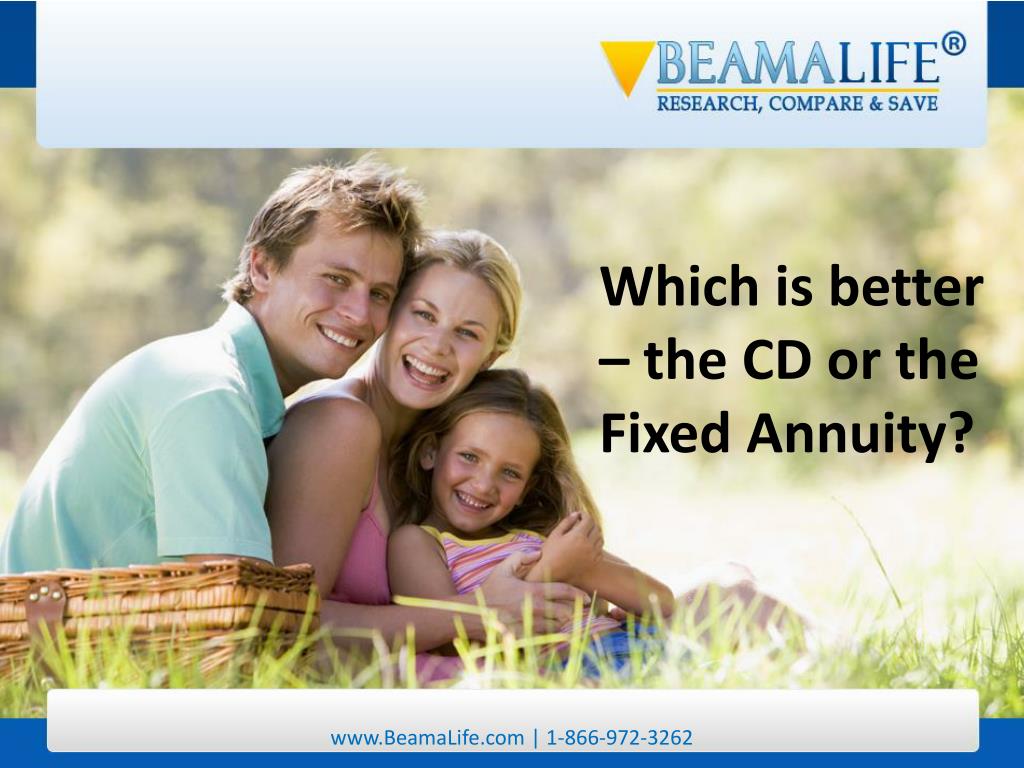 BEAMALIFE®
RESEARCH, COMPARE & SAVE

Which is better – the CD or the Fixed Annuity?

www.BeamaLife.com | 1-866-972-3262